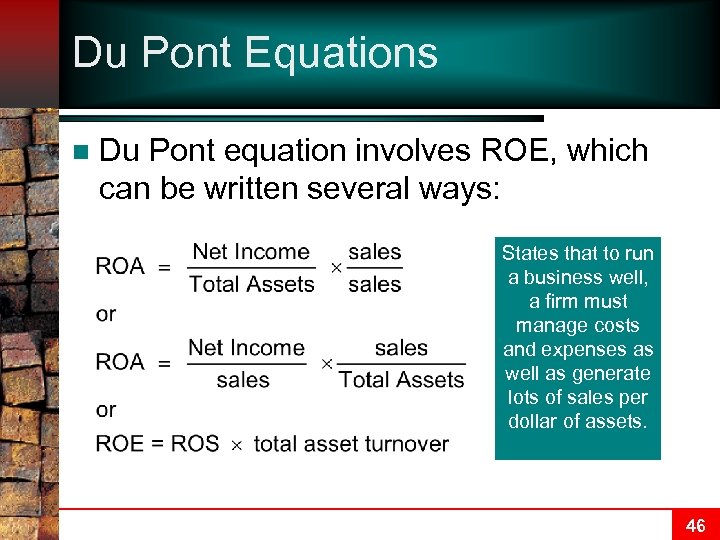 Du Pont Equations

Du Pont equation involves ROE, which can be written several ways:

$ROA = \frac{\text{Net Income}}{\text{Total Assets}} \times \frac{\text{sales}}{\text{sales}}$

or

$ROA = \frac{\text{Net Income}}{\text{sales}} \times \frac{\text{sales}}{\text{Total Assets}}$

or

ROE = ROS $\times$ total asset turnover

States that to run a business well, a firm must manage costs and expenses as well as generate lots of sales per dollar of assets.

46